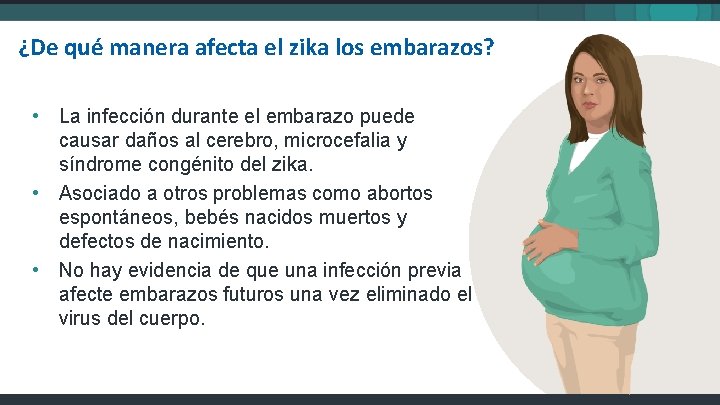 ¿De qué manera afecta el zika los embarazos?

• La infección durante el embarazo puede causar daños al cerebro, microcefalia y síndrome congénito del zika.
• Asociado a otros problemas como abortos espontáneos, bebés nacidos muertos y defectos de nacimiento.
• No hay evidencia de que una infección previa afecte embarazos futuros una vez eliminado el virus del cuerpo.